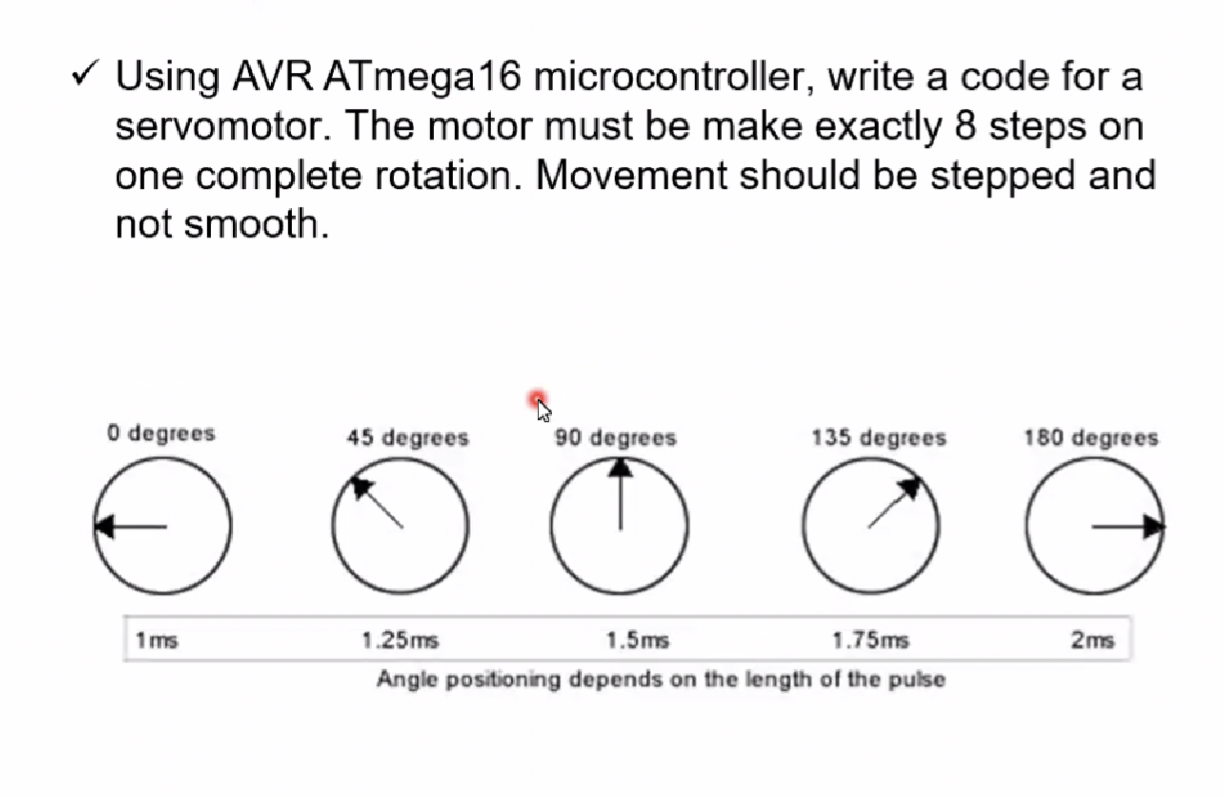 ✓ Using AVR ATmega16 microcontroller, write a code for a servomotor. The motor must be make exactly 8 steps on one complete rotation. Movement should be stepped and not smooth.

0 degrees
45 degrees
90 degrees
135 degrees
180 degrees

1ms
1.25ms
1.5ms
1.75ms
2ms

Angle positioning depends on the length of the pulse